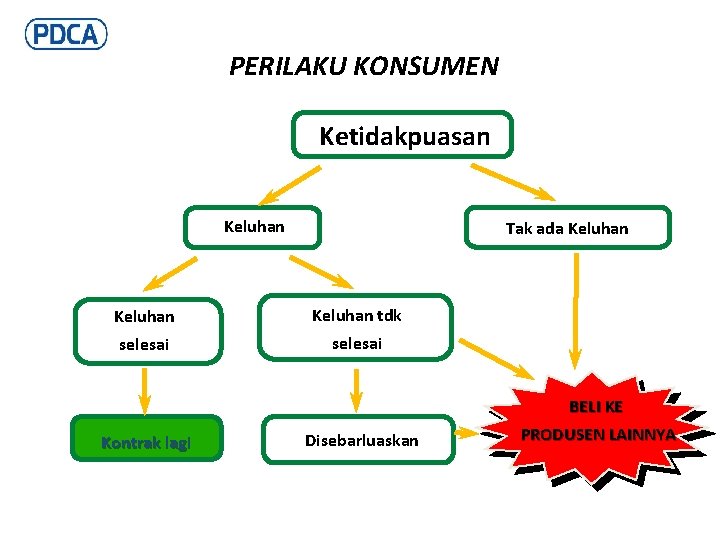 PDCA

PERILAKU KONSUMEN

Ketidakpuasan

Keluhan

Tak ada Keluhan

Keluhan selesai

Keluhan tdk selesai

Kontrak lagi

Disebarluaskan

BELI KE PRODUSEN LAINNYA